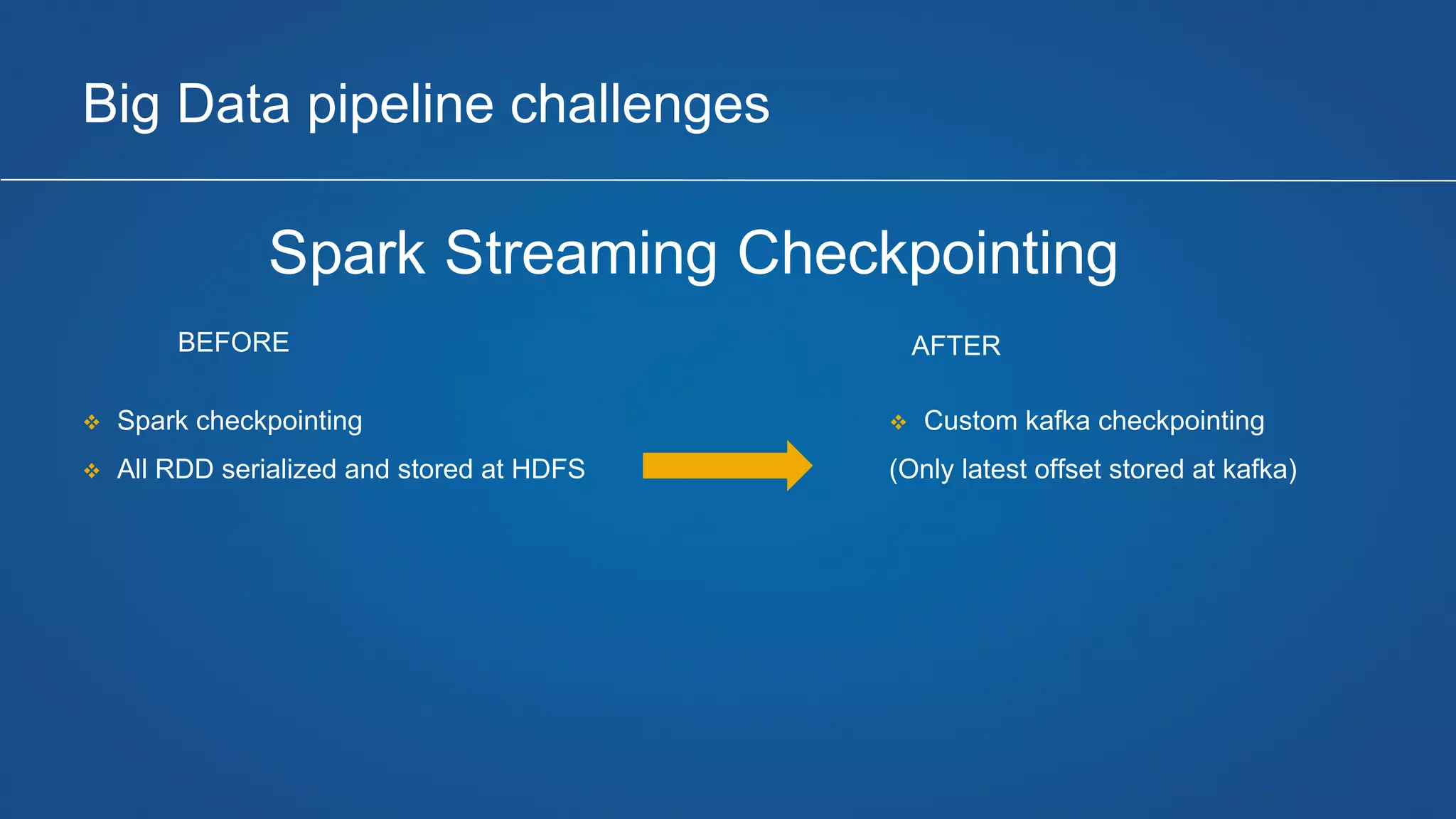 Big Data pipeline challenges

Spark Streaming Checkpointing

BEFORE

❖ Spark checkpointing
❖ All RDD serialized and stored at HDFS

AFTER

❖ Custom kafka checkpointing
(Only latest offset stored at kafka)